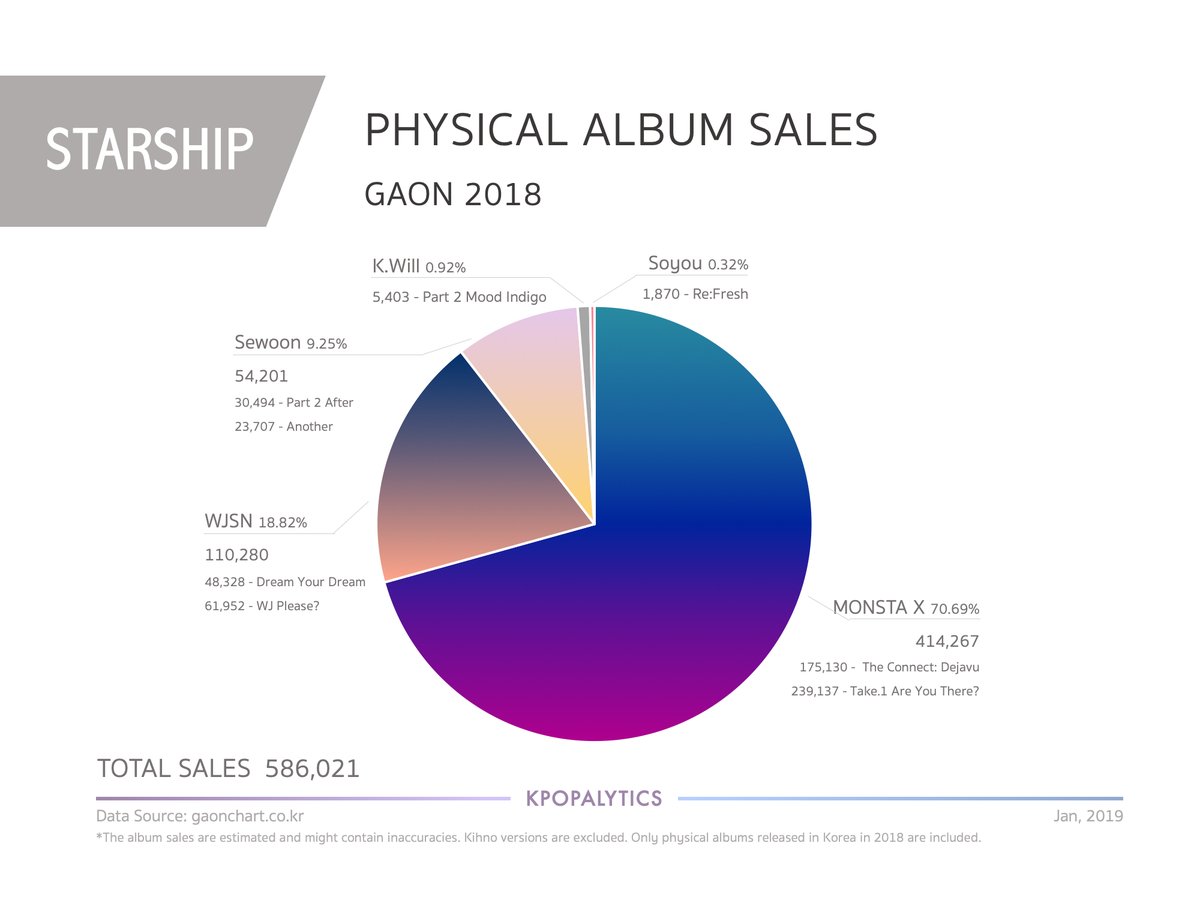 STARSHIP

PHYSICAL ALBUM SALES

GAON 2018

K.Will 0.92%
5,403 - Part 2 Mood Indigo

Soyou 0.32%
1,870 - Re:Fresh

Sewoon 9.25%
54,201
30,494 - Part 2 After
23,707 - Another

WJSN 18.82%
110,280
48,328 - Dream Your Dream
61,952 - WJ Please?

MONSTA X 70.69%
414,267
175,130 - The Connect: Dejavu
239,137 - Take.1 Are You There?

TOTAL SALES 586,021

KPOPALYTICS

Data Source: gaonchart.co.kr

Jan, 2019

*The album sales are estimated and might contain inaccuracies. Kihno versions are excluded. Only physical albums released in Korea in 2018 are included.